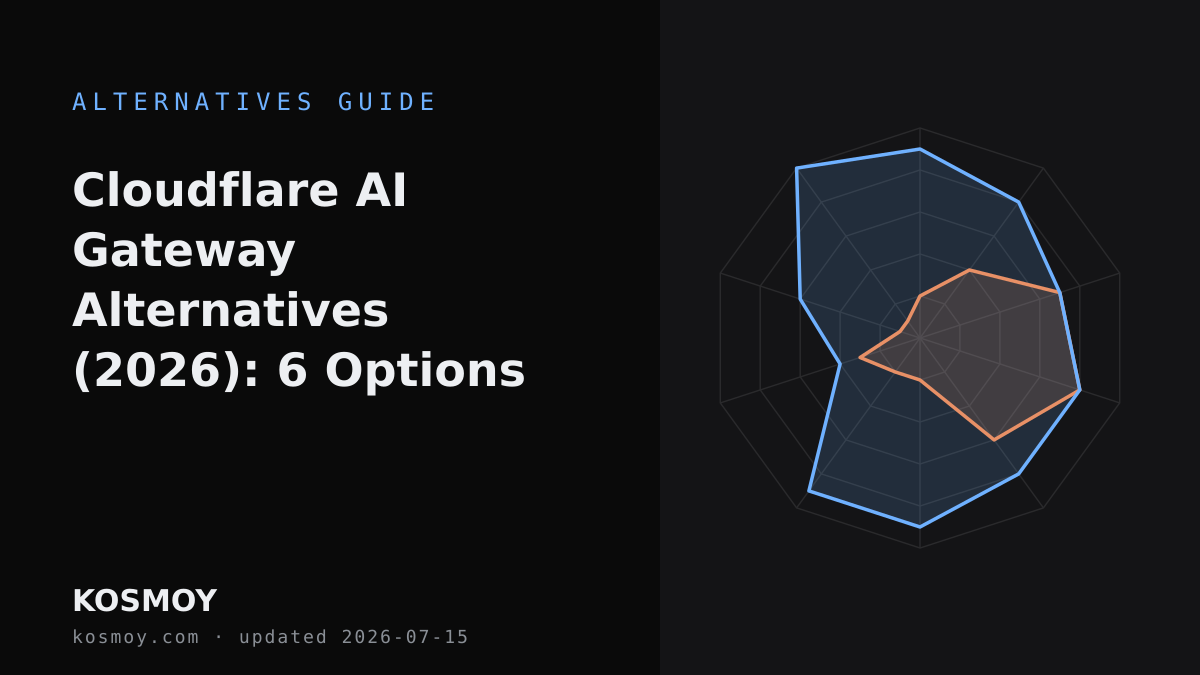 ALTERNATIVES GUIDE

Cloudflare AI Gateway Alternatives (2026): 6 Options

KOSMOY

kosmoy.com · updated 2026-07-15